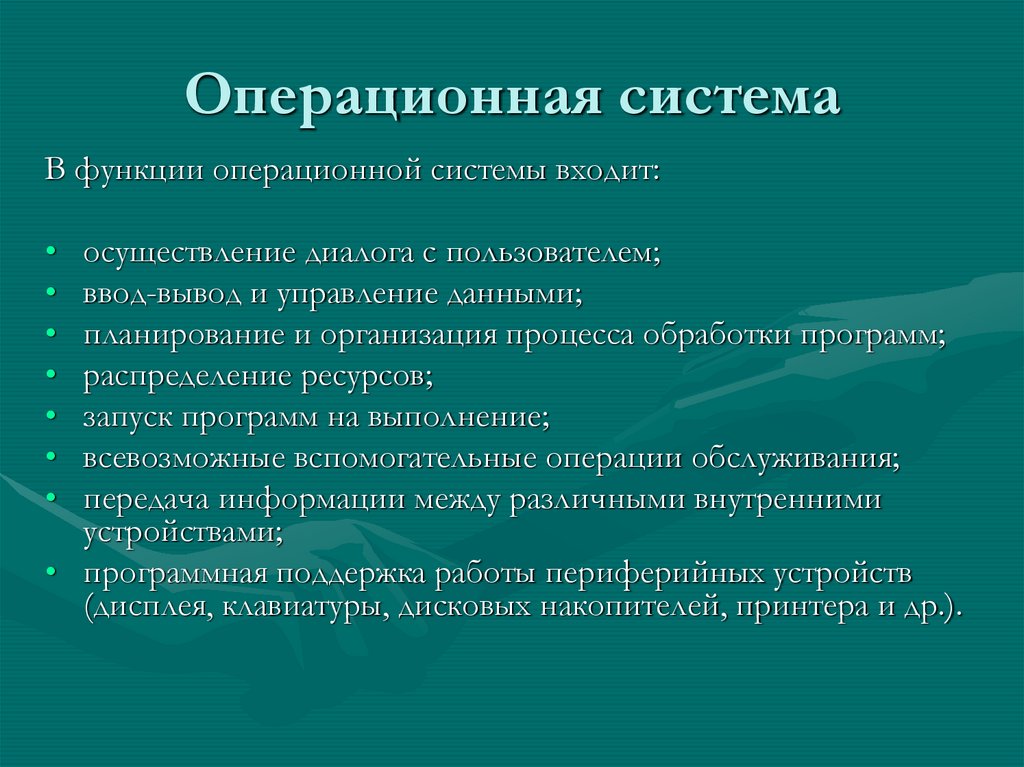 Операционная система

В функции операционной системы входит:

• осуществление диалога с пользователем;
• ввод-вывод и управление данными;
• планирование и организация процесса обработки программ;
• распределение ресурсов;
• запуск программ на выполнение;
• всевозможные вспомогательные операции обслуживания;
• передача информации между различными внутренними устройствами;
• программная поддержка работы периферийных устройств (дисплея, клавиатуры, дисковых накопителей, принтера и др.).